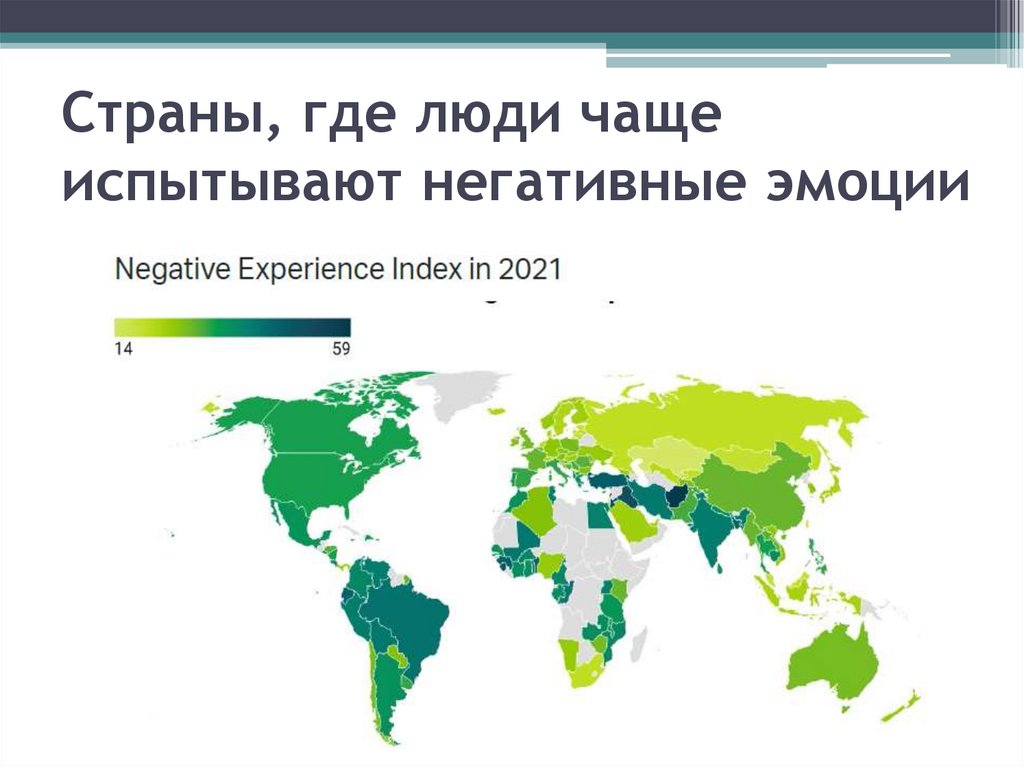 Страны, где люди чаще испытывают негативные эмоции

Negative Experience Index in 2021

14

59